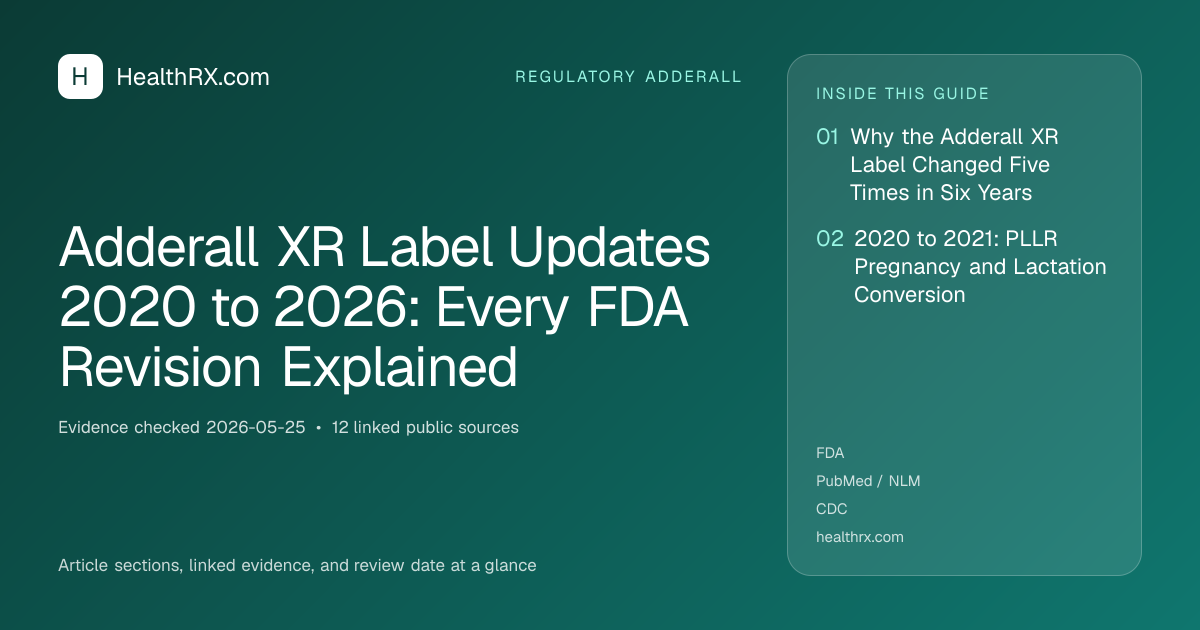 H HealthRX.com

REGULATORY ADDERALL

Adderall XR Label Updates 2020 to 2026: Every FDA Revision Explained

Evidence checked 2026-05-25 • 12 linked public sources

Article sections, linked evidence, and review date at a glance

INSIDE THIS GUIDE

01 Why the Adderall XR Label Changed Five Times in Six Years

02 2020 to 2021: PLLR Pregnancy and Lactation Conversion

FDA
PubMed / NLM
CDC
healthrx.com